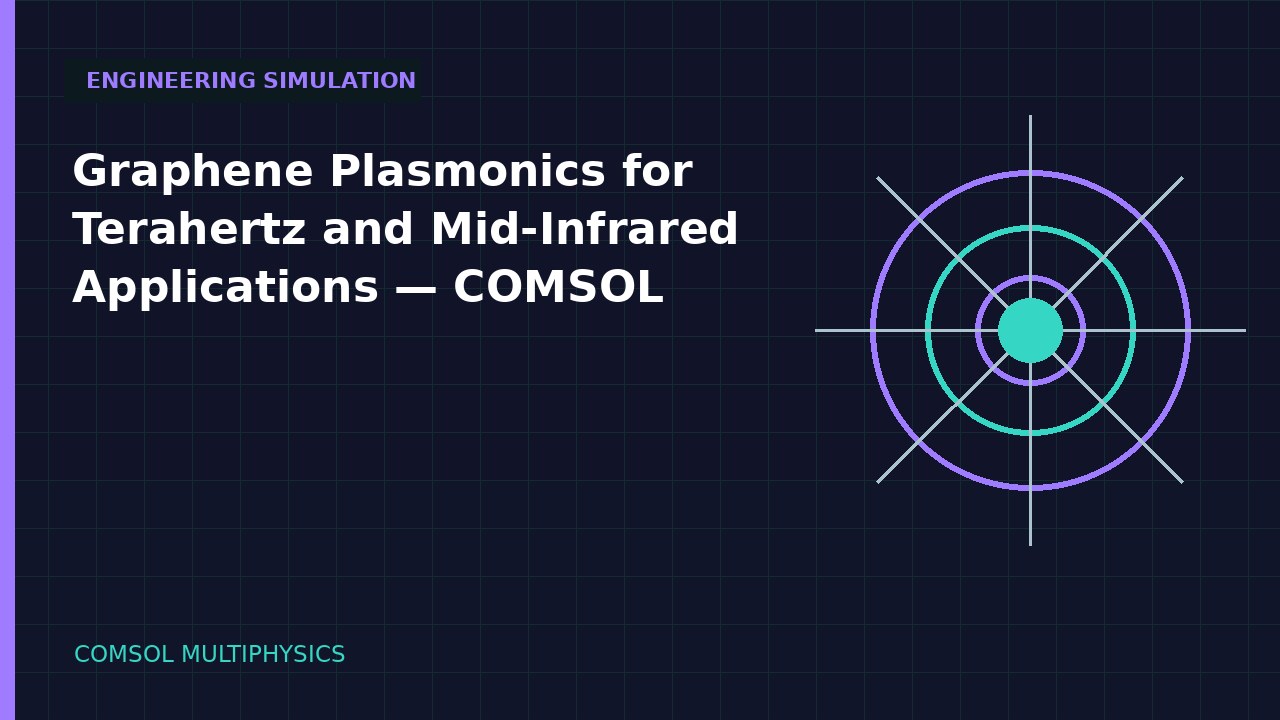 ENGINEERING SIMULATION

Graphene Plasmonics for Terahertz and Mid-Infrared Applications — COMSOL

COMSOL MULTIPHYSICS